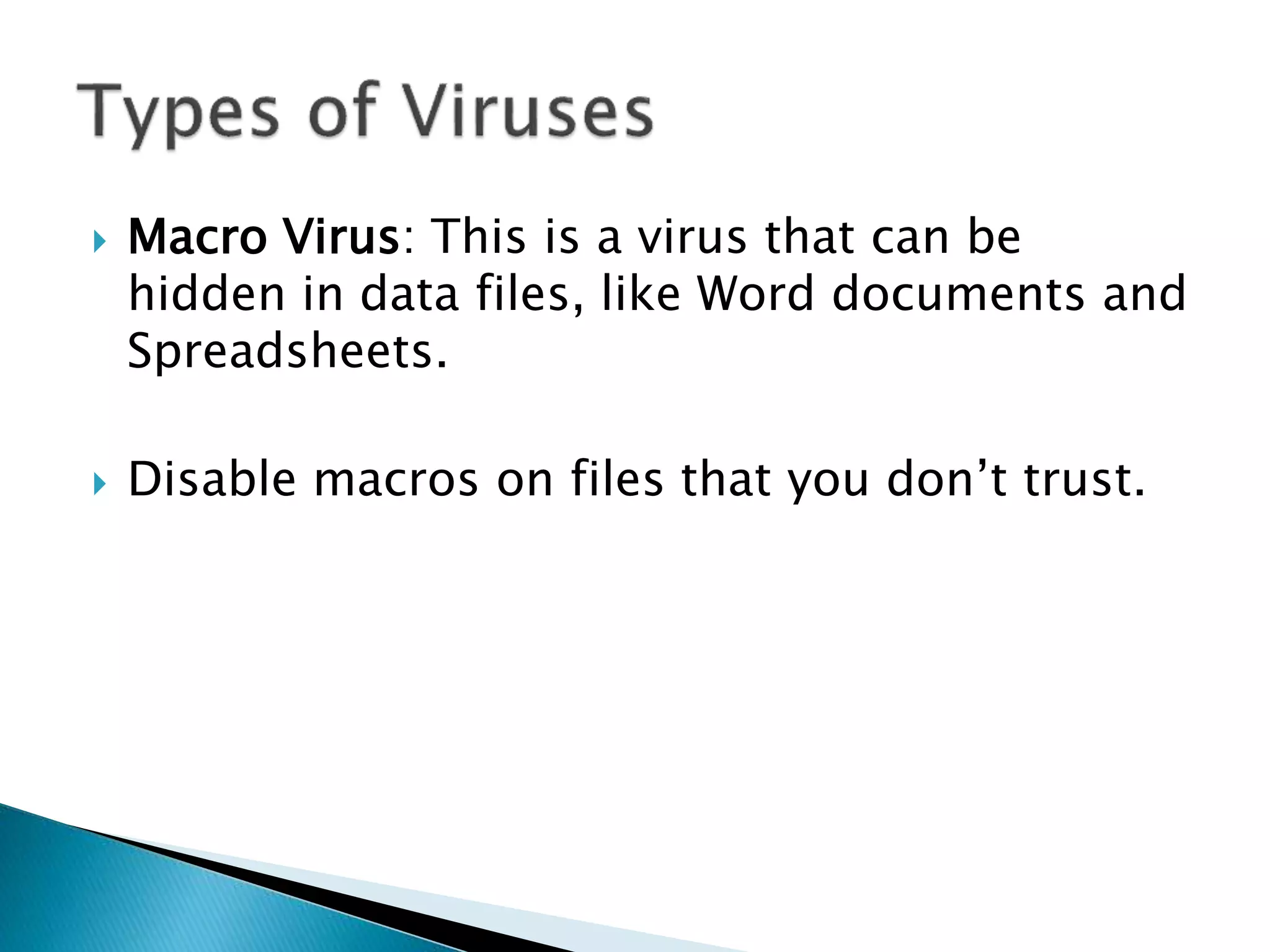 Types of Viruses

Macro Virus: This is a virus that can be hidden in data files, like Word documents and Spreadsheets.

Disable macros on files that you don’t trust.